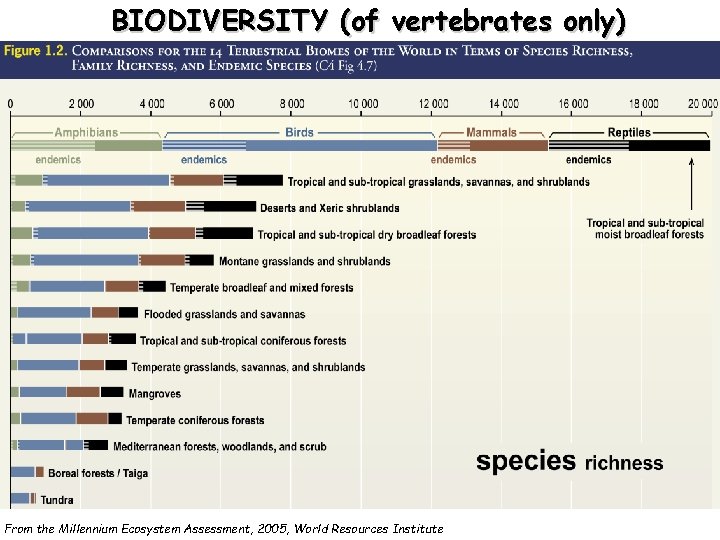 BIODIVERSITY (of vertebrates only)

Figure 1.2. COMPARISONS FOR THE 14 TERRESTRIAL BIOMES OF THE WORLD IN TERMS OF SPECIES RICHNESS, FAMILY RICHNESS, AND ENDEMIC SPECIES (C4 Fig 4.7)

0 2 000 4 000 6 000 8 000 10 000 12 000 14 000 16 000 18 000 20 000

Amphibians
Birds
Mammals
Reptiles

endemics
endemics
endemics
endemics

Tropical and sub-tropical moist broadleaf forests

Tropical and sub-tropical grasslands, savannas, and shrublands
Deserts and Xeric shrublands
Tropical and sub-tropical dry broadleaf forests
Montane grasslands and shrublands
Temperate broadleaf and mixed forests
Flooded grasslands and savannas
Tropical and sub-tropical coniferous forests
Temperate grasslands, savannas, and shrublands
Mangroves
Temperate coniferous forests
Mediterranean forests, woodlands, and scrub
Boreal forests / Taiga
Tundra

species richness

From the Millennium Ecosystem Assessment, 2005, World Resources Institute